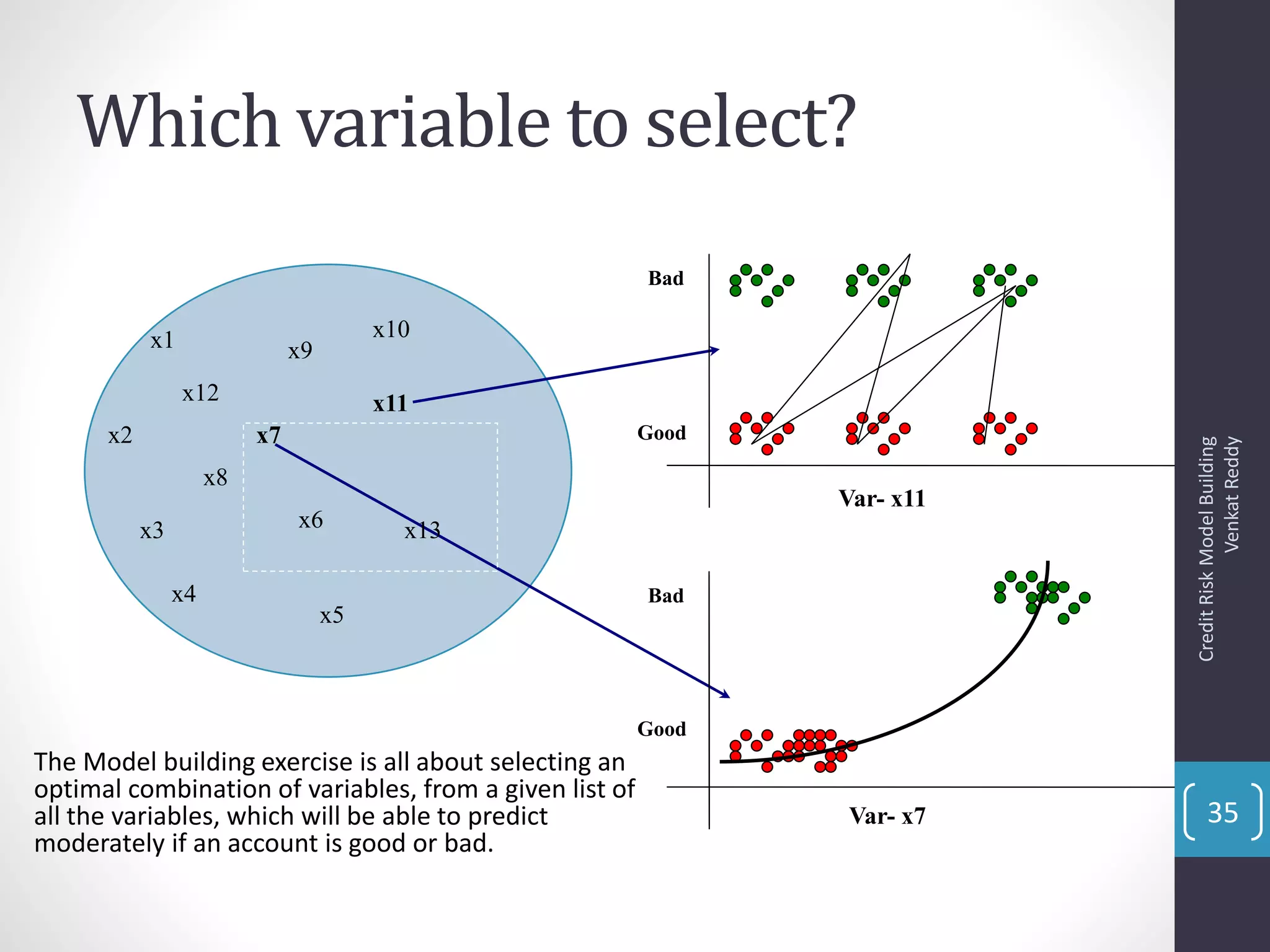 Which variable to select?

x1
x9
x10
x12
x11
x2
x7
x8
x6
x13
x3
x4
x5

Bad
Good
Var- x11

Bad
Good
Var- x7

The Model building exercise is all about selecting an optimal combination of variables, from a given list of all the variables, which will be able to predict moderately if an account is good or bad.

Credit Risk Model Building
Venkat Reddy

35